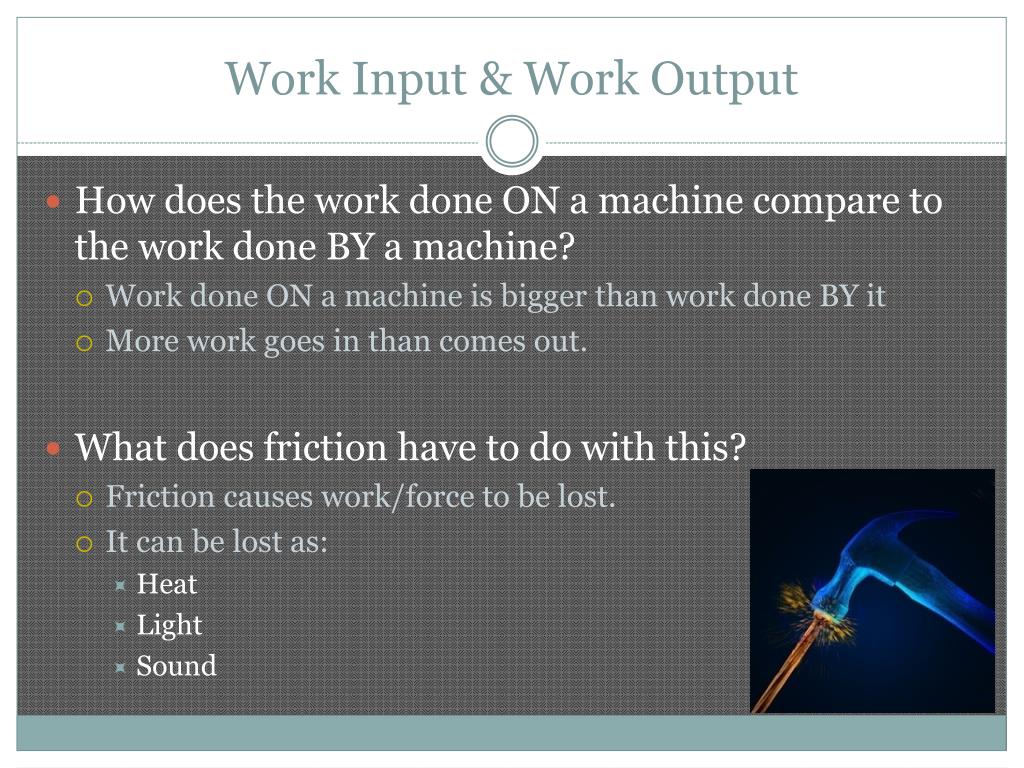 Work Input & Work Output

How does the work done ON a machine compare to the work done BY a machine?

Work done ON a machine is bigger than work done BY it

More work goes in than comes out.

What does friction have to do with this?

Friction causes work/force to be lost.

It can be lost as:

Heat

Light

Sound